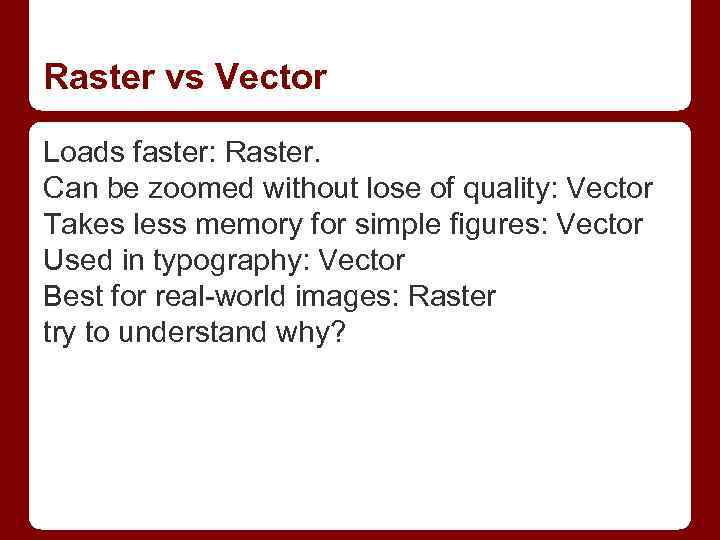 Raster vs Vector

Loads faster: Raster.
Can be zoomed without lose of quality: Vector
Takes less memory for simple figures: Vector
Used in typography: Vector
Best for real-world images: Raster
try to understand why?